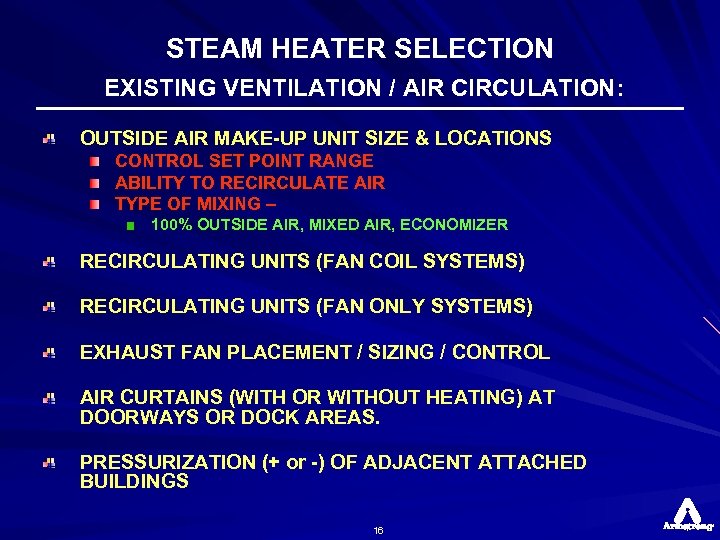 STEAM HEATER SELECTION

EXISTING VENTILATION / AIR CIRCULATION:

OUTSIDE AIR MAKE-UP UNIT SIZE & LOCATIONS

CONTROL SET POINT RANGE

ABILITY TO RECIRCULATE AIR

TYPE OF MIXING –

100% OUTSIDE AIR, MIXED AIR, ECONOMIZER

RECIRCULATING UNITS (FAN COIL SYSTEMS)

RECIRCULATING UNITS (FAN ONLY SYSTEMS)

EXHAUST FAN PLACEMENT / SIZING / CONTROL

AIR CURTAINS (WITH OR WITHOUT HEATING) AT DOORWAYS OR DOCK AREAS.

PRESSURIZATION (+ or -) OF ADJACENT ATTACHED BUILDINGS

16

Armstrong